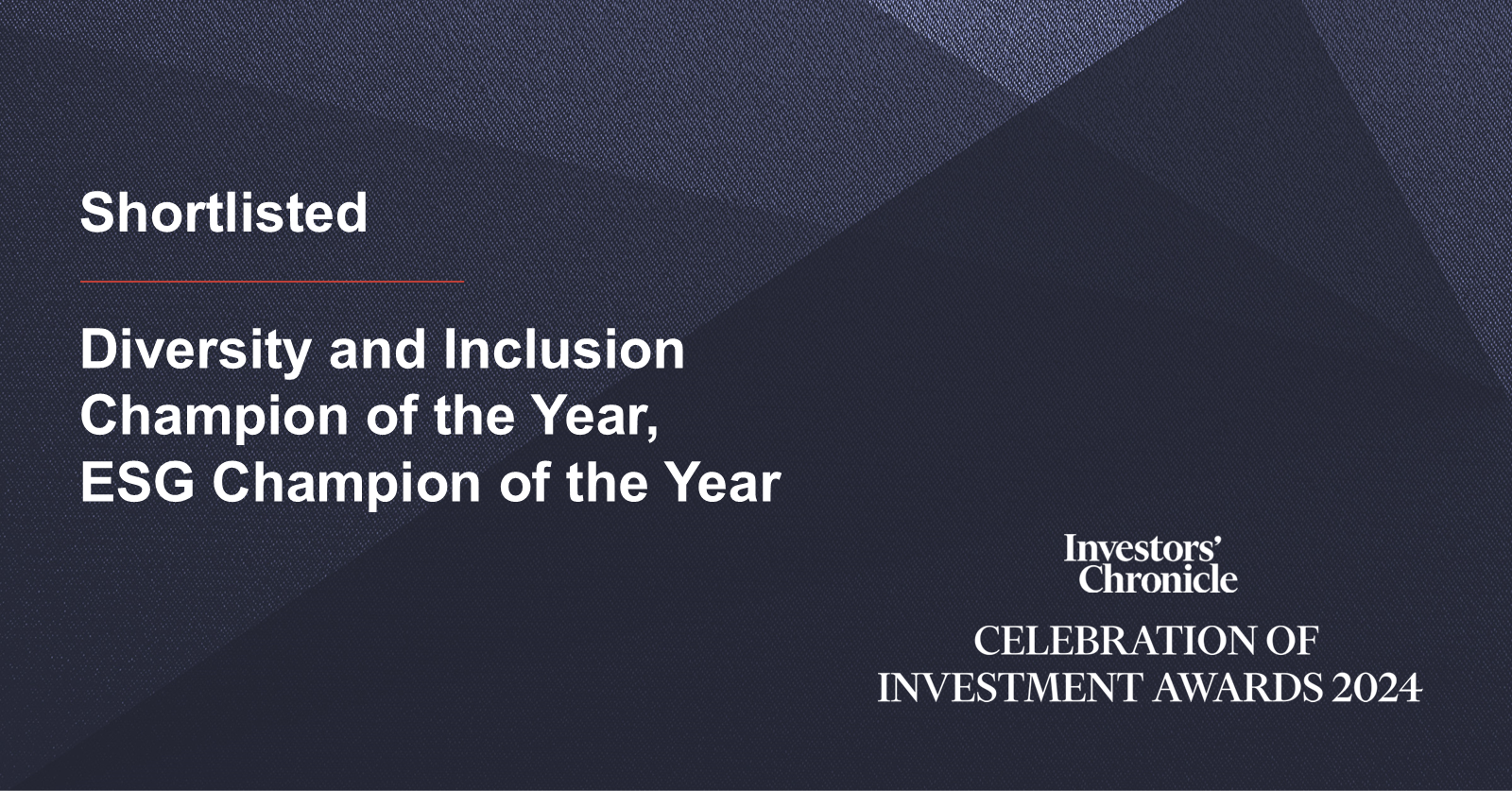 Shortlisted

Diversity and Inclusion Champion of the Year, ESG Champion of the Year

Investors' Chronicle

CELEBRATION OF INVESTMENT AWARDS 2024